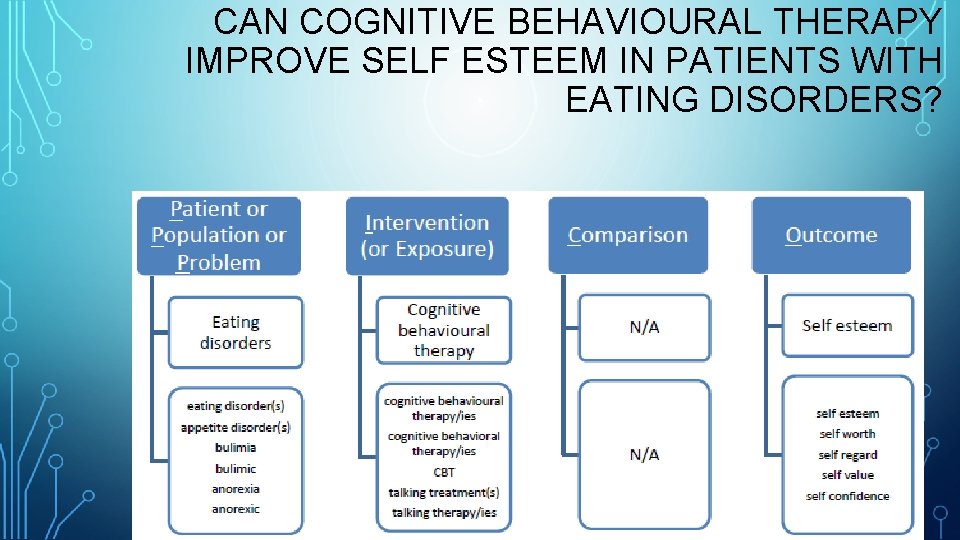 CAN COGNITIVE BEHAVIOURAL THERAPY IMPROVE SELF ESTEEM IN PATIENTS WITH EATING DISORDERS?

Patient or Population or Problem

Eating disorders

eating disorder(s)
appetite disorder(s)
bulimia
bulimic
anorexia
anorexic

Intervention (or Exposure)

Cognitive behavioural therapy

cognitive behavioural therapy/ies
cognitive behavioral therapy/ies
CBT
talking treatment(s)
talking therapy/ies

Comparison

N/A

N/A

Outcome

Self esteem

self esteem
self worth
self regard
self value
self confidence